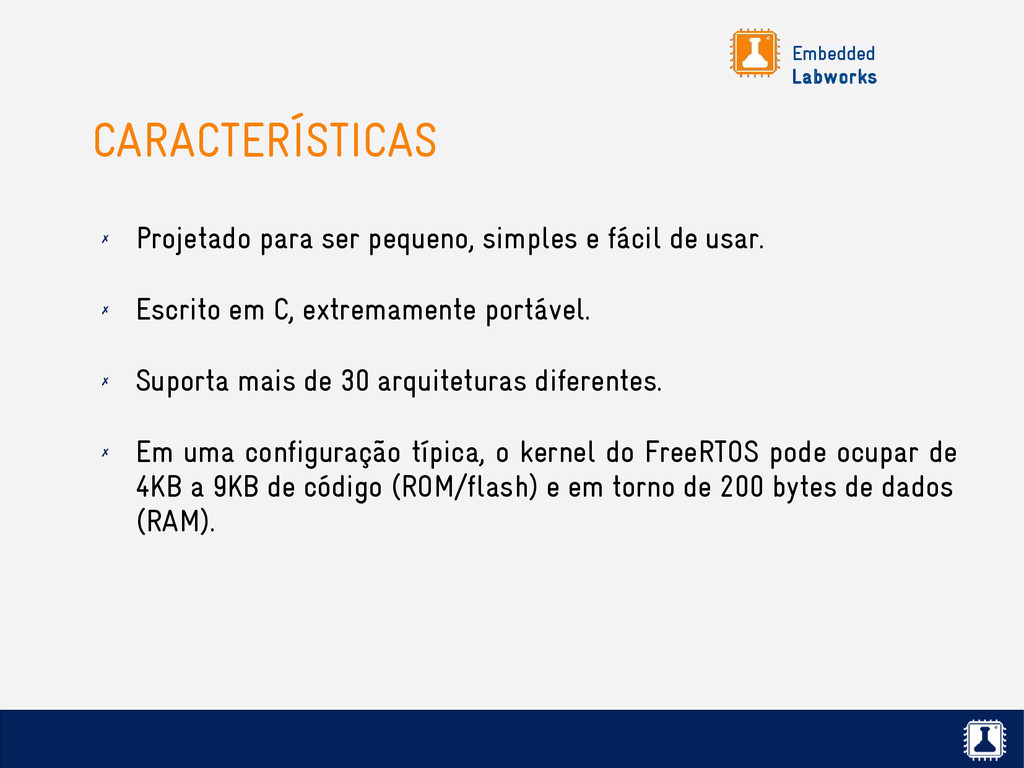 Embedded
Labworks

CARACTERÍSTICAS

✗ Projetado para ser pequeno, simples e fácil de usar.

✗ Escrito em C, extremamente portável.

✗ Suporta mais de 30 arquiteturas diferentes.

✗ Em uma configuração típica, o kernel do FreeRTOS pode ocupar de 4KB a 9KB de código (ROM/flash) e em torno de 200 bytes de dados (RAM).